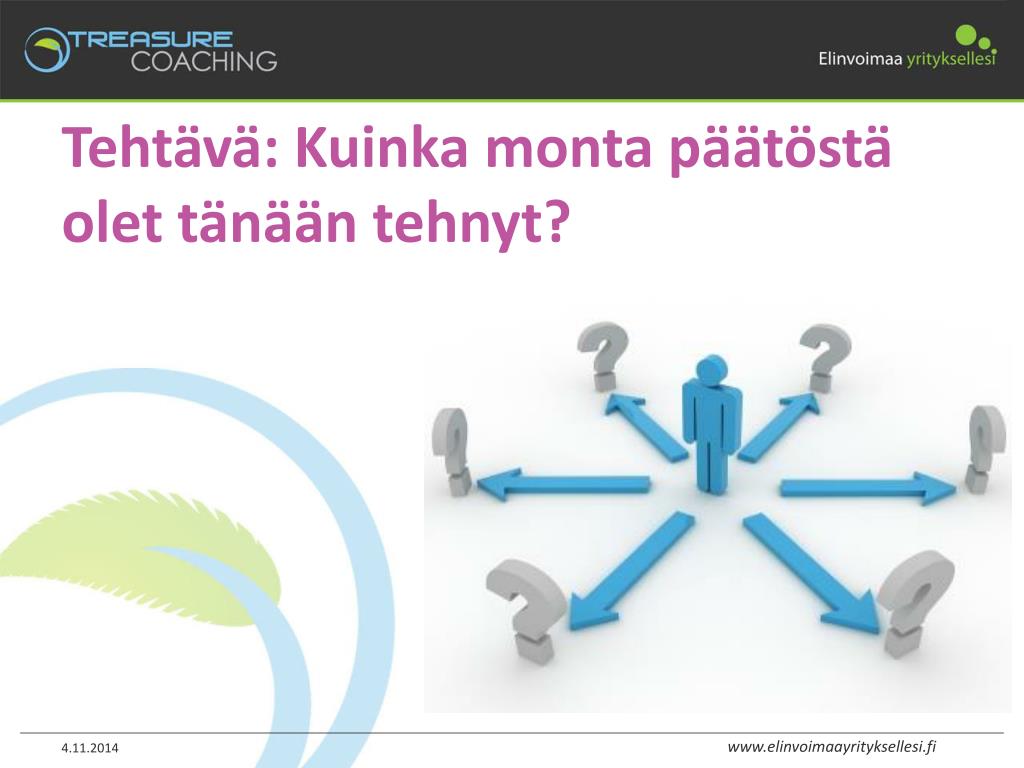 TREASURE COACHING

Elinvoimaa yrityksellesi

Tehtävä: Kuinka monta päätöstä olet tänään tehnyt?

4.11.2014

www.elinvoimaayrityksellesi.fi